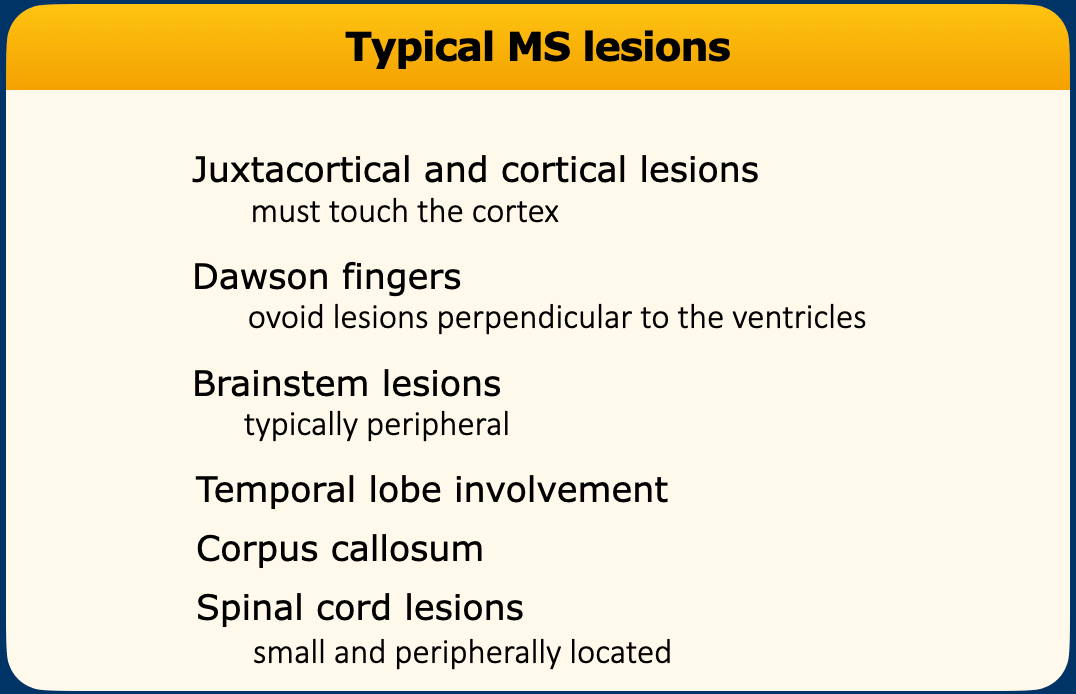 Typical MS lesions

Juxtacortical and cortical lesions
must touch the cortex

Dawson fingers
ovoid lesions perpendicular to the ventricles

Brainstem lesions
typically peripheral

Temporal lobe involvement

Corpus callosum

Spinal cord lesions
small and peripherally located